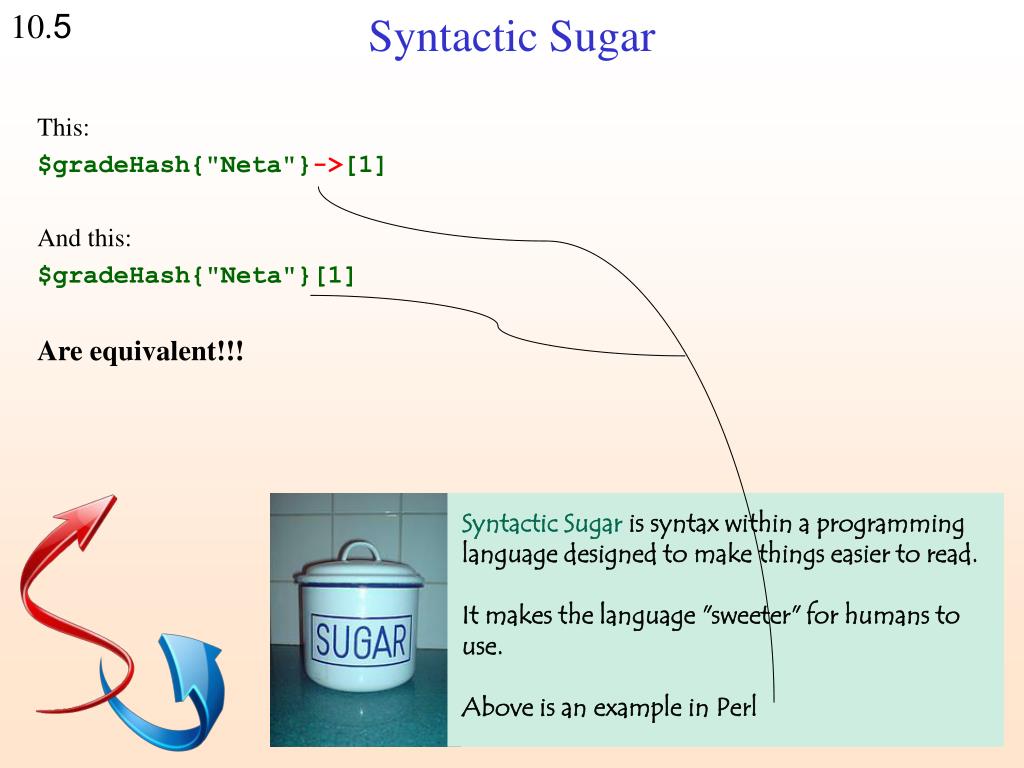 10.5

Syntactic Sugar

This:
$gradeHash{"Neta"}->[1]

And this:
$gradeHash{"Neta"}[1]

Are equivalent!!!

SUGAR

Syntactic Sugar is syntax within a programming language designed to make things easier to read.

It makes the language "sweeter" for humans to use.

Above is an example in Perl